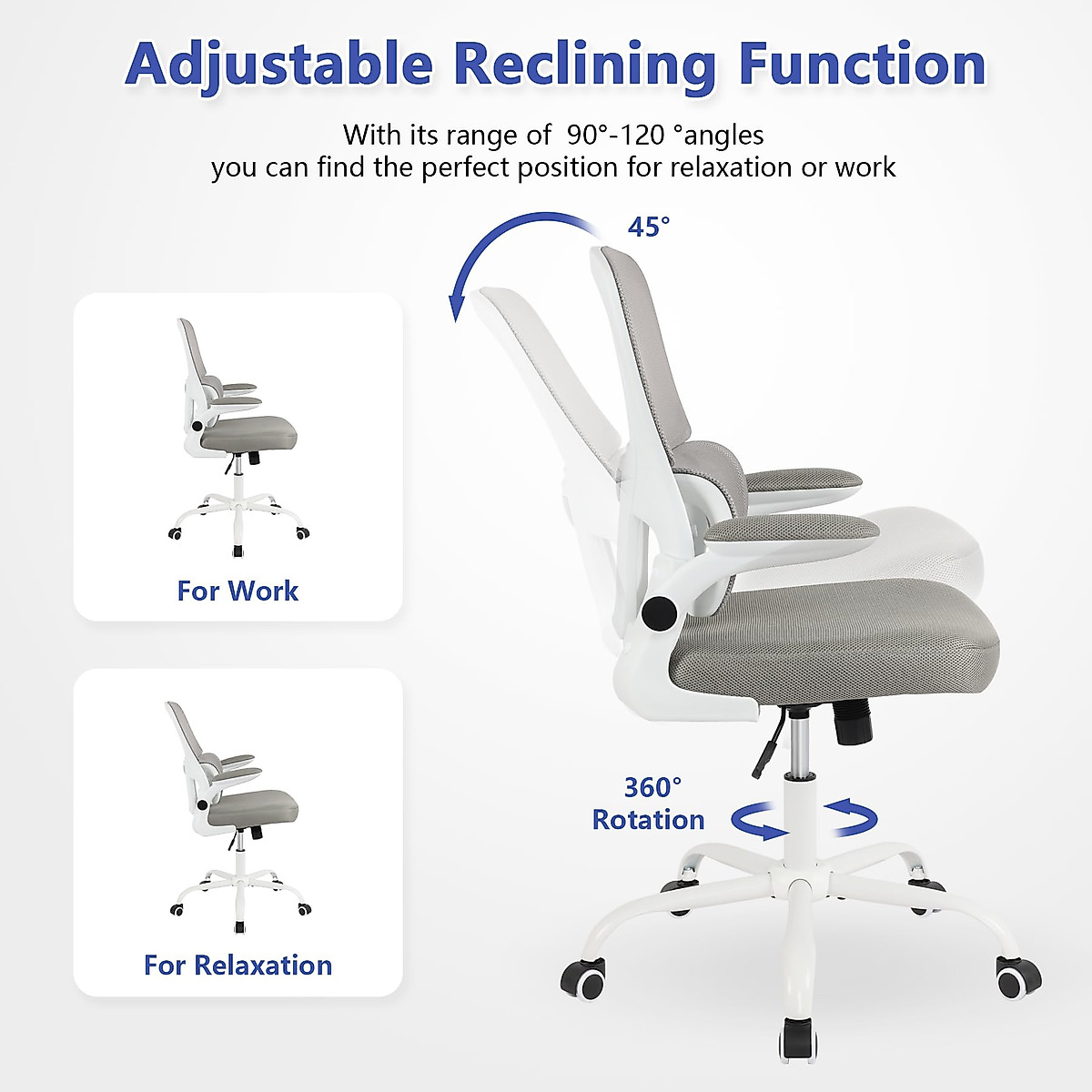 Adjustable Reclining Function

With its range of 90°-120 °angles
you can find the perfect position for relaxation or work

45°

For Work

For Relaxation

360°
Rotation